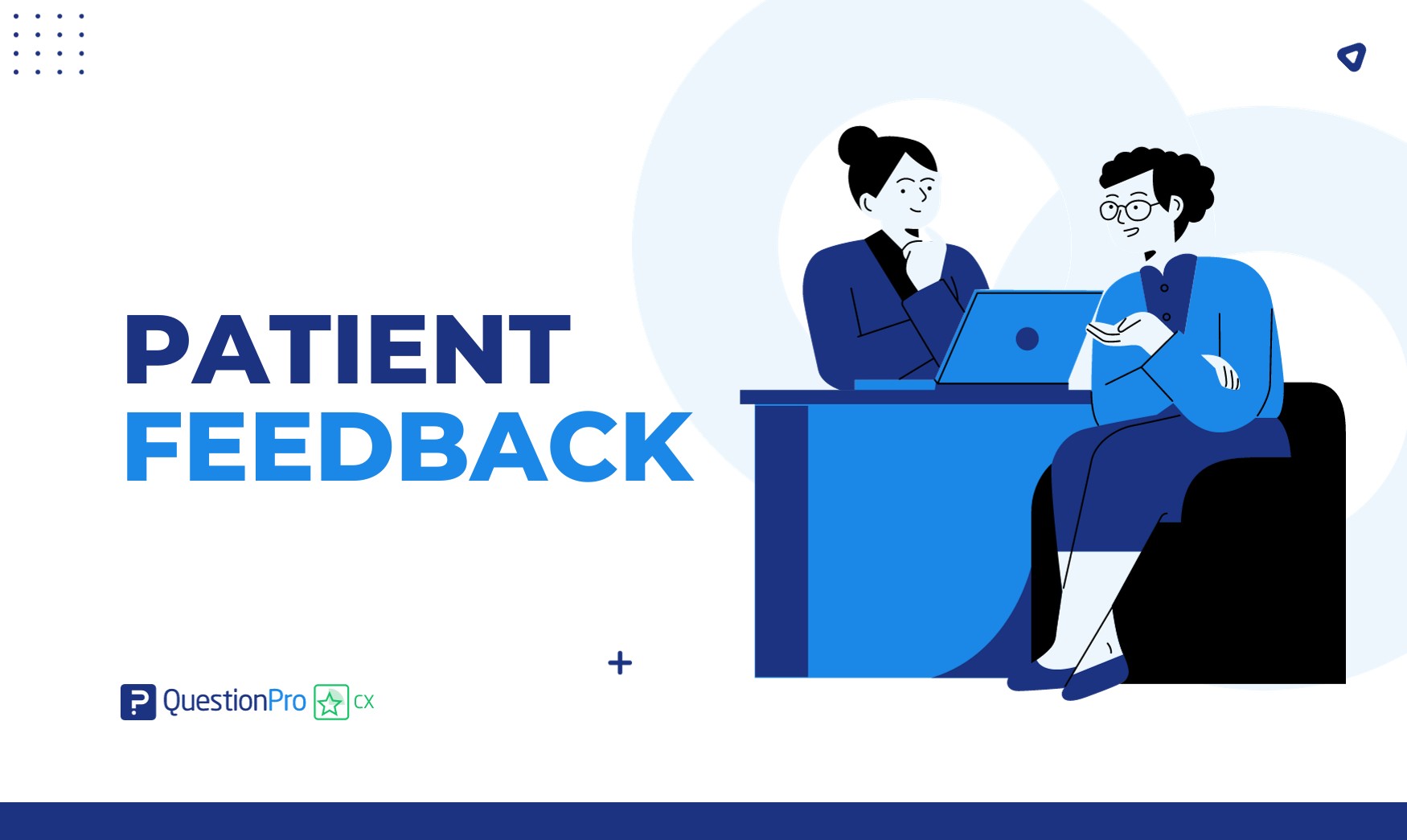 PATIENT
FEEDBACK

QuestionPro CX